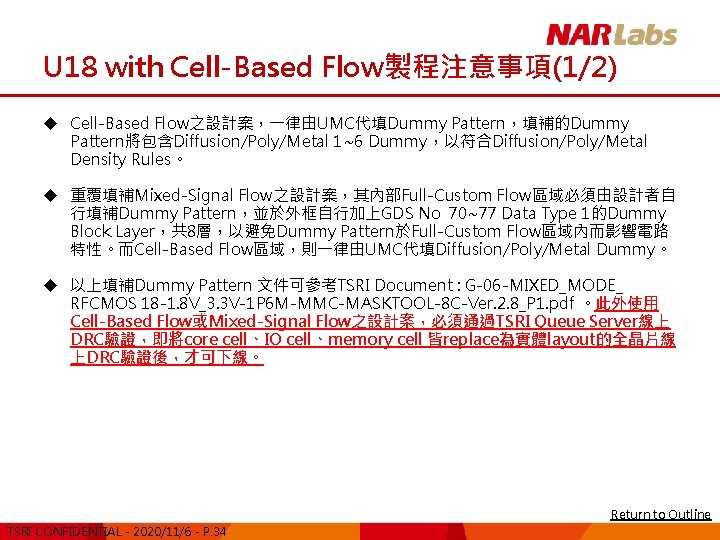 NARLabs

U18 with Cell-Based Flow製程注意事項(1/2)

◆ Cell-Based Flow之設計案，一律由UMC代填Dummy Pattern，填補的Dummy Pattern將包含Diffusion/Poly/Metal 1~6 Dummy，以符合Diffusion/Poly/Metal Density Rules。

◆ 重覆填補Mixed-Signal Flow之設計案，其內部Full-Custom Flow區域必須由設計者自行填補Dummy Pattern，並於外框自行加上GDS No 70~77 Data Type 1的Dummy Block Layer，共8層，以避免Dummy Pattern於Full-Custom Flow區域內而影響電路特性。而Cell-Based Flow區域，則一律由UMC代填Diffusion/Poly/Metal Dummy。

◆ 以上填補Dummy Pattern 文件可參考TSRI Document : G-06-MIXED_MODE_RFCMOS 18-1.8V_3.3V-1P6M-MMC-MASKTOOL-8C-Ver.2.8_P1.pdf 。此外使用Cell-Based Flow或Mixed-Signal Flow之設計案，必須通過TSRI Queue Server線上DRC驗證，即將core cell、IO cell、memory cell 皆replace為實體layout的全晶片線上DRC驗證後，才可下線。

Return to Outline

TSRI CONFIDENTIAL - 2020/11/6 - P.34